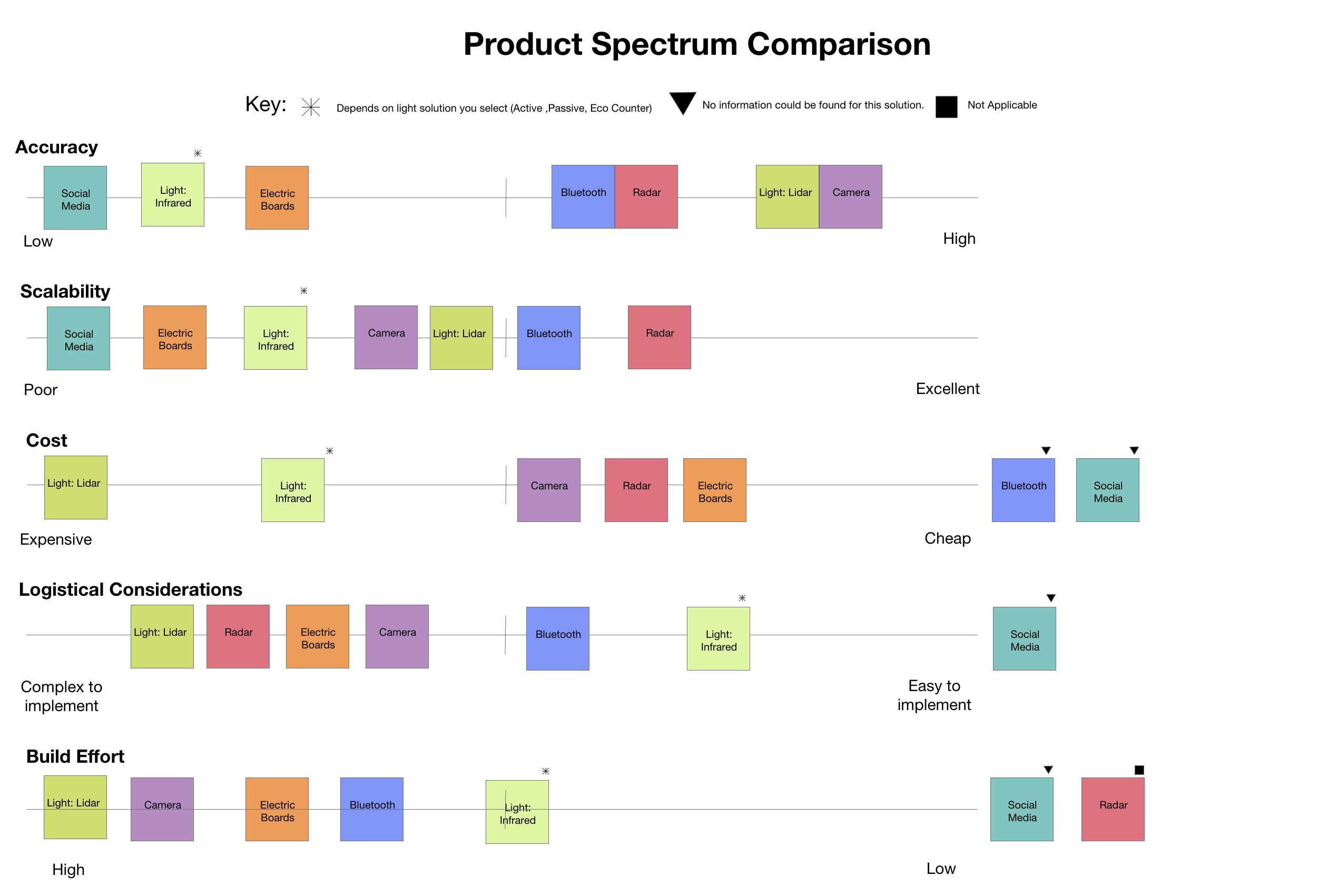 Product Spectrum Comparison

Key: Depends on light solution you select (Active ,Passive, Eco Counter) No information could be found for this solution. Not Applicable

Accuracy

Social Media
Light: Infrared
Electric Boards
Bluetooth
Radar
Light: Lidar
Camera

Low
High

Scalability

Social Media
Electric Boards
Light: Infrared
Camera
Light: Lidar
Bluetooth
Radar

Poor
Excellent

Cost

Light: Lidar
Light: Infrared
Camera
Radar
Electric Boards
Bluetooth
Social Media

Expensive
Cheap

Logistical Considerations

Light: Lidar
Radar
Electric Boards
Camera
Bluetooth
Light: Infrared
Social Media

Complex to implement
Easy to implement

Build Effort

Light: Lidar
Camera
Electric Boards
Bluetooth
Light: Infrared
Social Media
Radar

High
Low